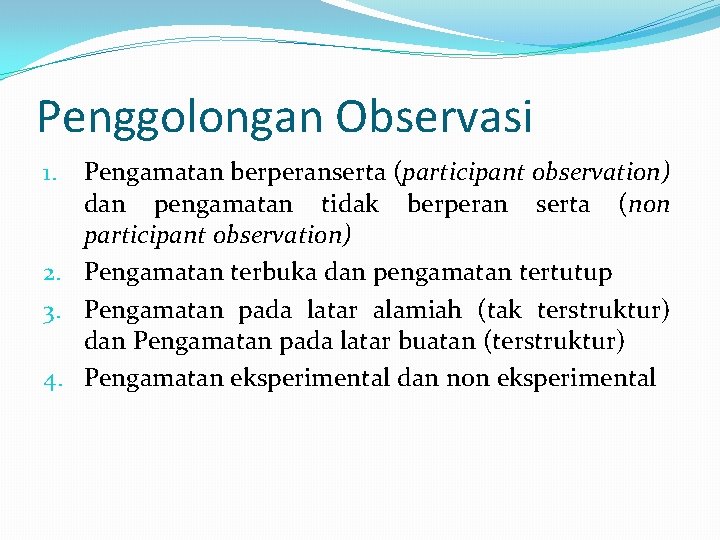 Penggolongan Observasi

1. Pengamatan berperanserta (participant observation) dan pengamatan tidak berperan serta (non participant observation)
2. Pengamatan terbuka dan pengamatan tertutup
3. Pengamatan pada latar alamiah (tak terstruktur) dan Pengamatan pada latar buatan (terstruktur)
4. Pengamatan eksperimental dan non eksperimental